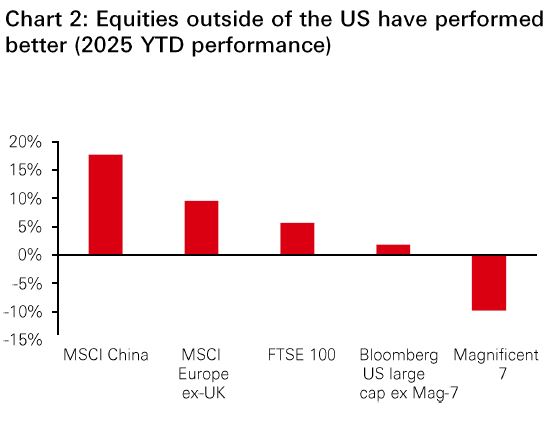 Chart 2: Equities outside of the US have performed better (2025 YTD performance)

20%
15%
10%
5%
0%
-5%
-10%
-15%

MSCI China
MSCI Europe ex-UK
FTSE 100
Bloomberg US large cap ex Mag-7
Magnificent 7